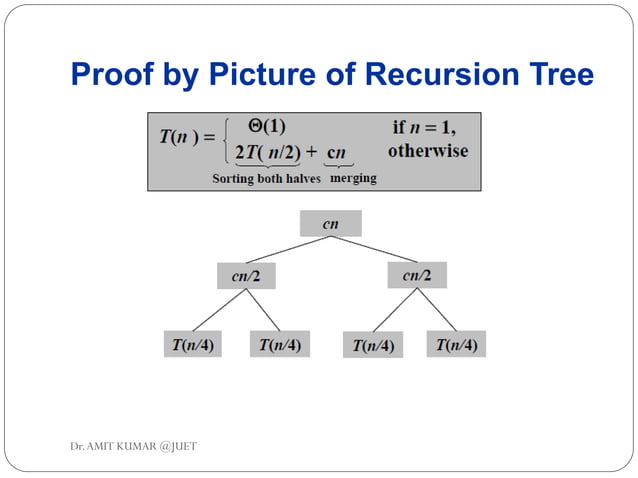 Proof by Picture of Recursion Tree

$T(n) = \begin{cases} \Theta(1) & \text{if } n = 1, \\ \underbrace{2T(n/2)}_{\text{Sorting both halves}} + \underbrace{cn}_{\text{merging}} & \text{otherwise} \end{cases}$

$cn$

$cn/2$

$cn/2$

$T(n/4)$

$T(n/4)$

$T(n/4)$

$T(n/4)$

Dr. AMIT KUMAR @JUET